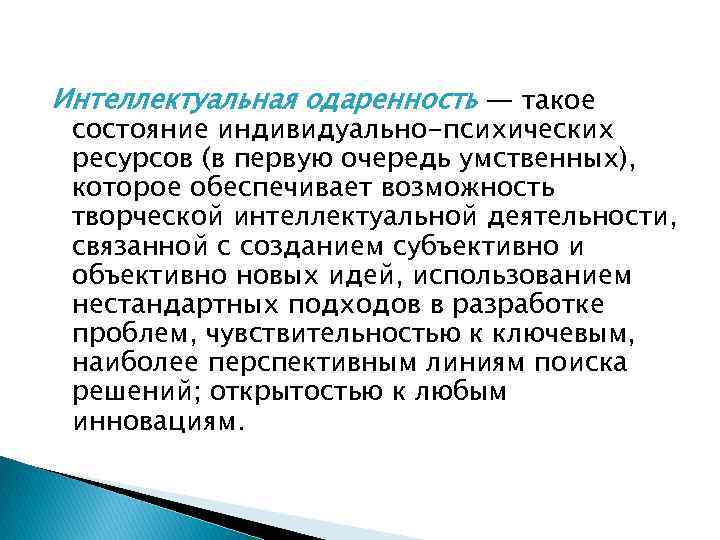 Интеллектуальная одаренность — такое состояние индивидуально-психических ресурсов (в первую очередь умственных), которое обеспечивает возможность творческой интеллектуальной деятельности, связанной с созданием субъективно и объективно новых идей, использованием нестандартных подходов в разработке проблем, чувствительностью к ключевым, наиболее перспективным линиям поиска решений; открытостью к любым инновациям.